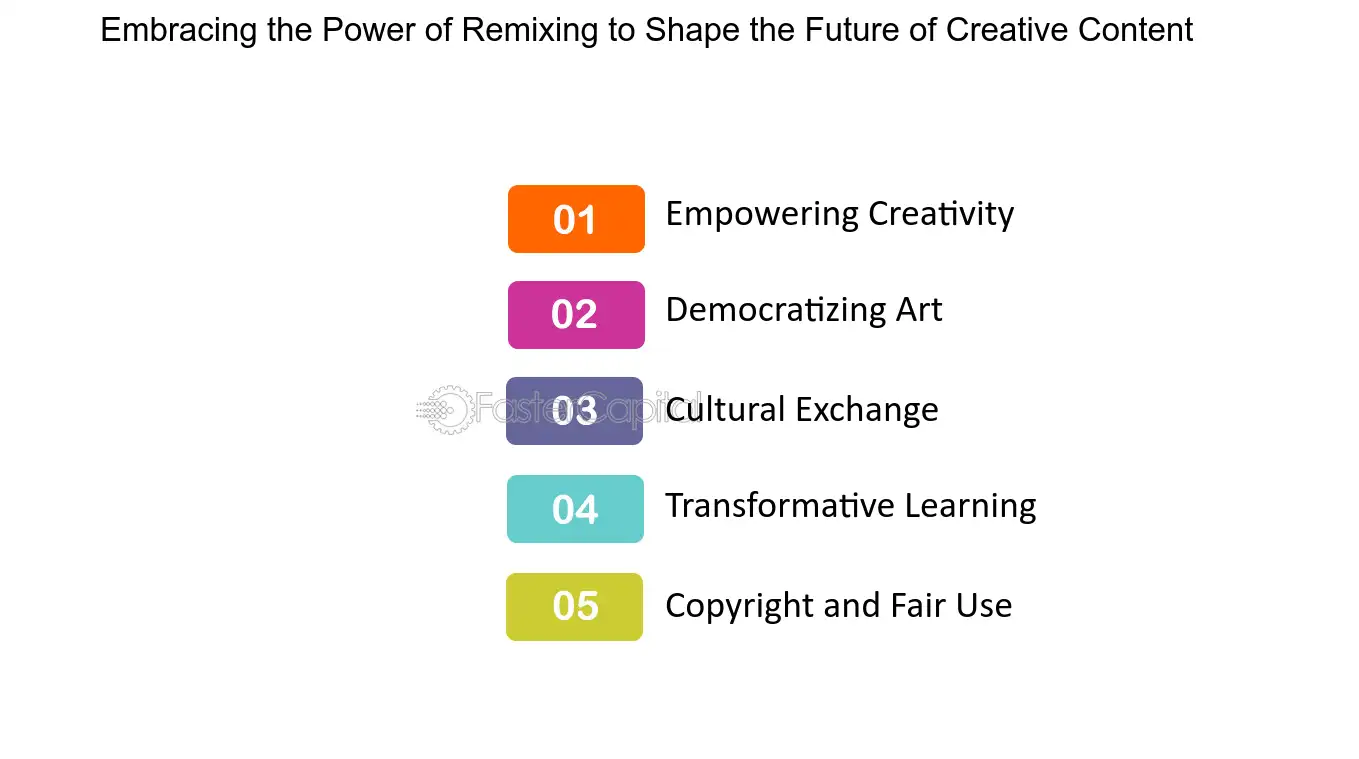 Embracing the Power of Remixing to Shape the Future of Creative Content

01 Empowering Creativity

02 Democratizing Art

03 Cultural Exchange

04 Transformative Learning

05 Copyright and Fair Use

FasterCapital